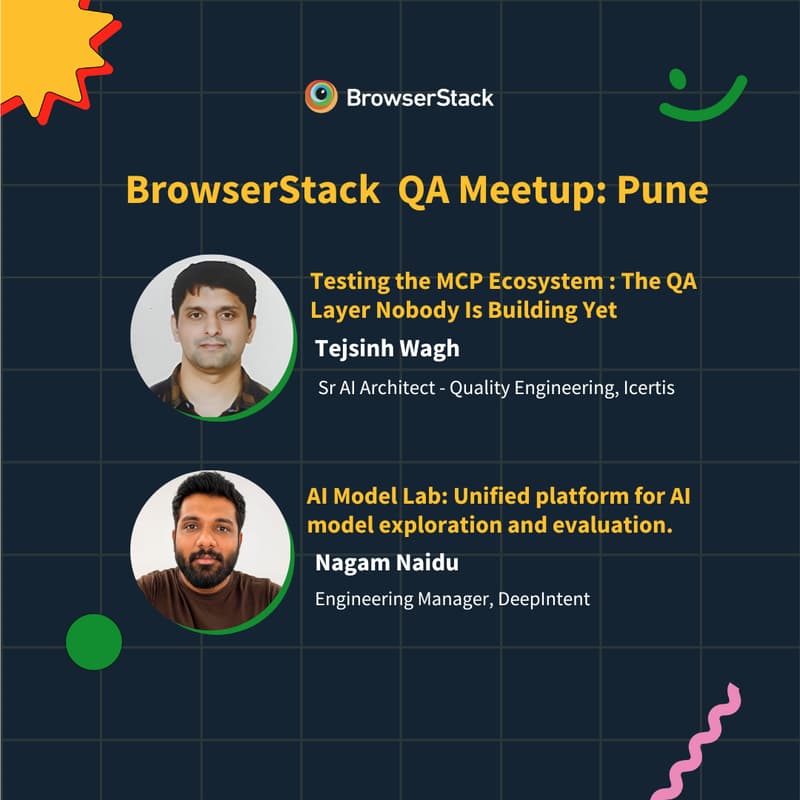 BrowserStack

BrowserStack QA Meetup: Pune

Testing the MCP Ecosystem : The QA Layer Nobody Is Building Yet

Tejsinh Wagh

Sr AI Architect - Quality Engineering, Icertis

AI Model Lab: Unified platform for AI model exploration and evaluation.

Nagam Naidu

Engineering Manager, DeepIntent